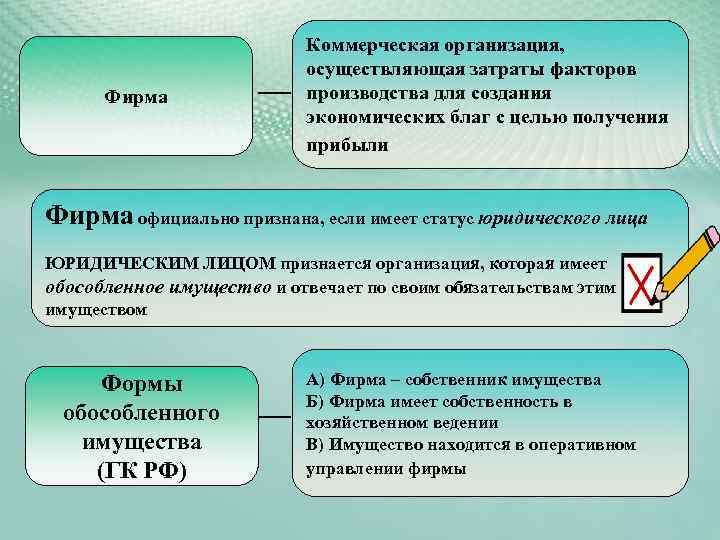 Фирма

Коммерческая организация, осуществляющая затраты факторов производства для создания экономических благ с целью получения прибыли

Фирма официально признана, если имеет статус юридического лица

ЮРИДИЧЕСКИМ ЛИЦОМ признается организация, которая имеет обособленное имущество и отвечает по своим обязательствам этим имуществом

Формы обособленного имущества (ГК РФ)

А) Фирма – собственник имущества
Б) Фирма имеет собственность в хозяйственном ведении
В) Имущество находится в оперативном управлении фирмы